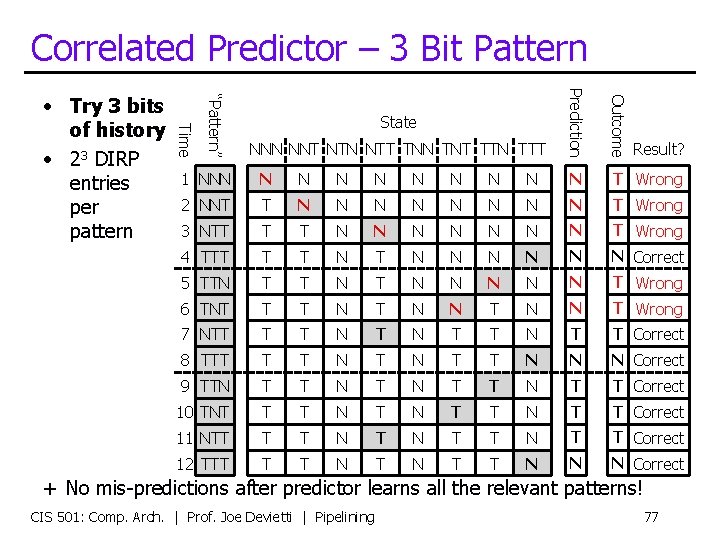 Correlated Predictor – 3 Bit Pattern

• **Try 3 bits of history**
• $2^3$ DIRP entries per pattern

State

| Time | "Pattern" | NNN | NNT | NTN | NTT | TNN | TNT | TTN | TTT | Prediction | Outcome | Result? |
|---|---|---|---|---|---|---|---|---|---|---|---|---|
| 1 | NNN | N | N | N | N | N | N | N | N | N | T | Wrong |
| 2 | NNT | T | N | N | N | N | N | N | N | N | T | Wrong |
| 3 | NTT | T | T | N | N | N | N | N | N | N | T | Wrong |
| 4 | TTT | T | T | N | T | N | N | N | N | N | N | Correct |
| 5 | TTN | T | T | N | T | N | N | N | N | N | T | Wrong |
| 6 | TNT | T | T | N | T | N | N | T | N | N | T | Wrong |
| 7 | NTT | T | T | N | T | N | T | T | N | T | T | Correct |
| 8 | TTT | T | T | N | T | N | T | T | N | N | N | Correct |
| 9 | TTN | T | T | N | T | N | T | T | N | T | T | Correct |
| 10 | TNT | T | T | N | T | N | T | T | N | T | T | Correct |
| 11 | NTT | T | T | N | T | N | T | T | N | T | T | Correct |
| 12 | TTT | T | T | N | T | N | T | T | N | N | N | Correct |

+ No mis-predictions after predictor learns all the relevant patterns!

CIS 501: Comp. Arch. | Prof. Joe Devietti | Pipelining 77